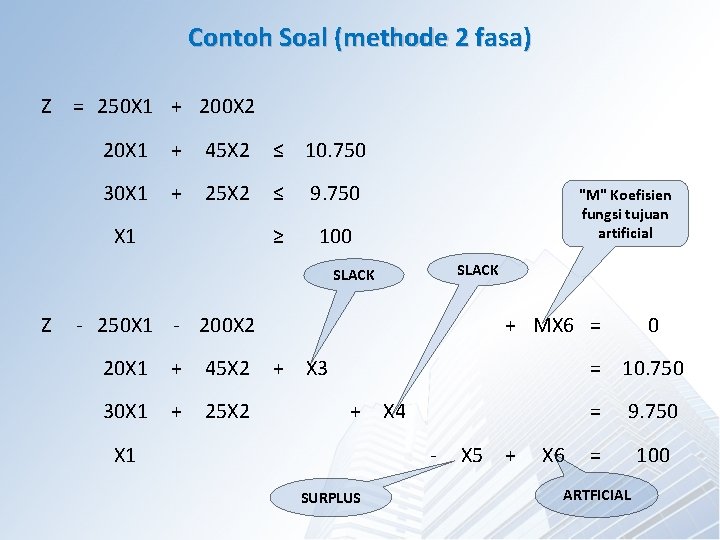 Contoh Soal (methode 2 fasa)

Z = 250X1 + 200X2

20X1 + 45X2 ≤ 10.750

30X1 + 25X2 ≤ 9.750

X1 ≥ 100

"M" Koefisien fungsi tujuan artificial

SLACK

SLACK

Z - 250X1 - 200X2 + MX6 = 0

20X1 + 45X2 + X3 = 10.750

30X1 + 25X2 + X4 = 9.750

X1 - X5 + X6 = 100

SURPLUS

ARTFICIAL